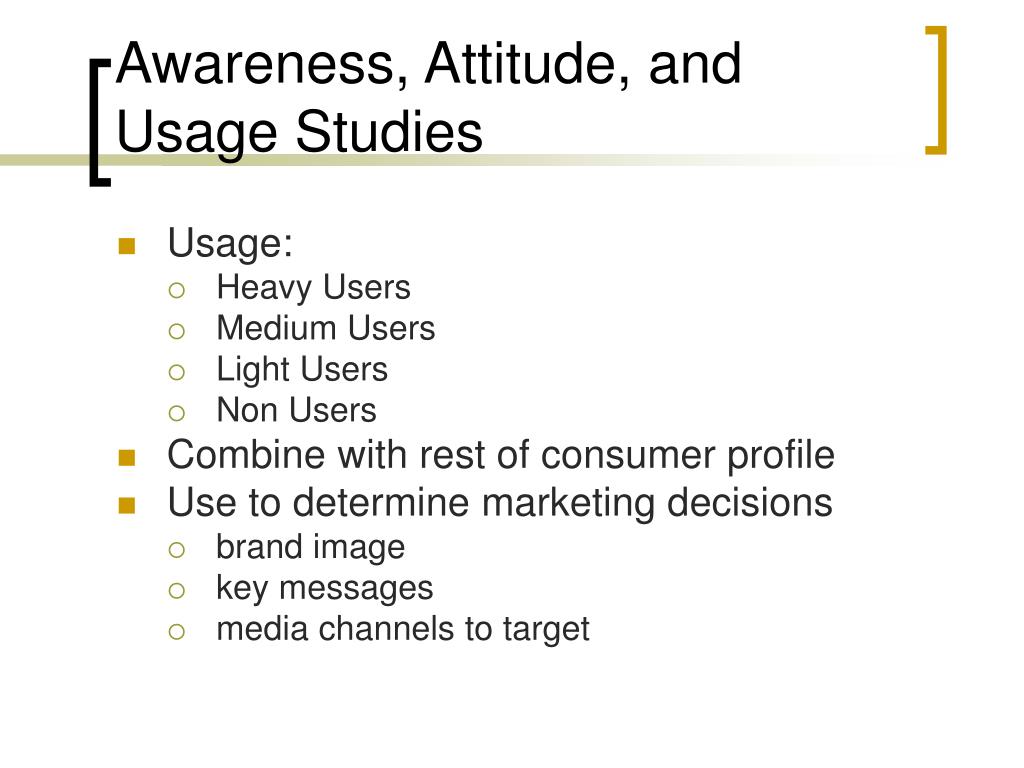 Awareness, Attitude, and Usage Studies

- Usage:
  - Heavy Users
  - Medium Users
  - Light Users
  - Non Users
- Combine with rest of consumer profile
- Use to determine marketing decisions
  - brand image
  - key messages
  - media channels to target